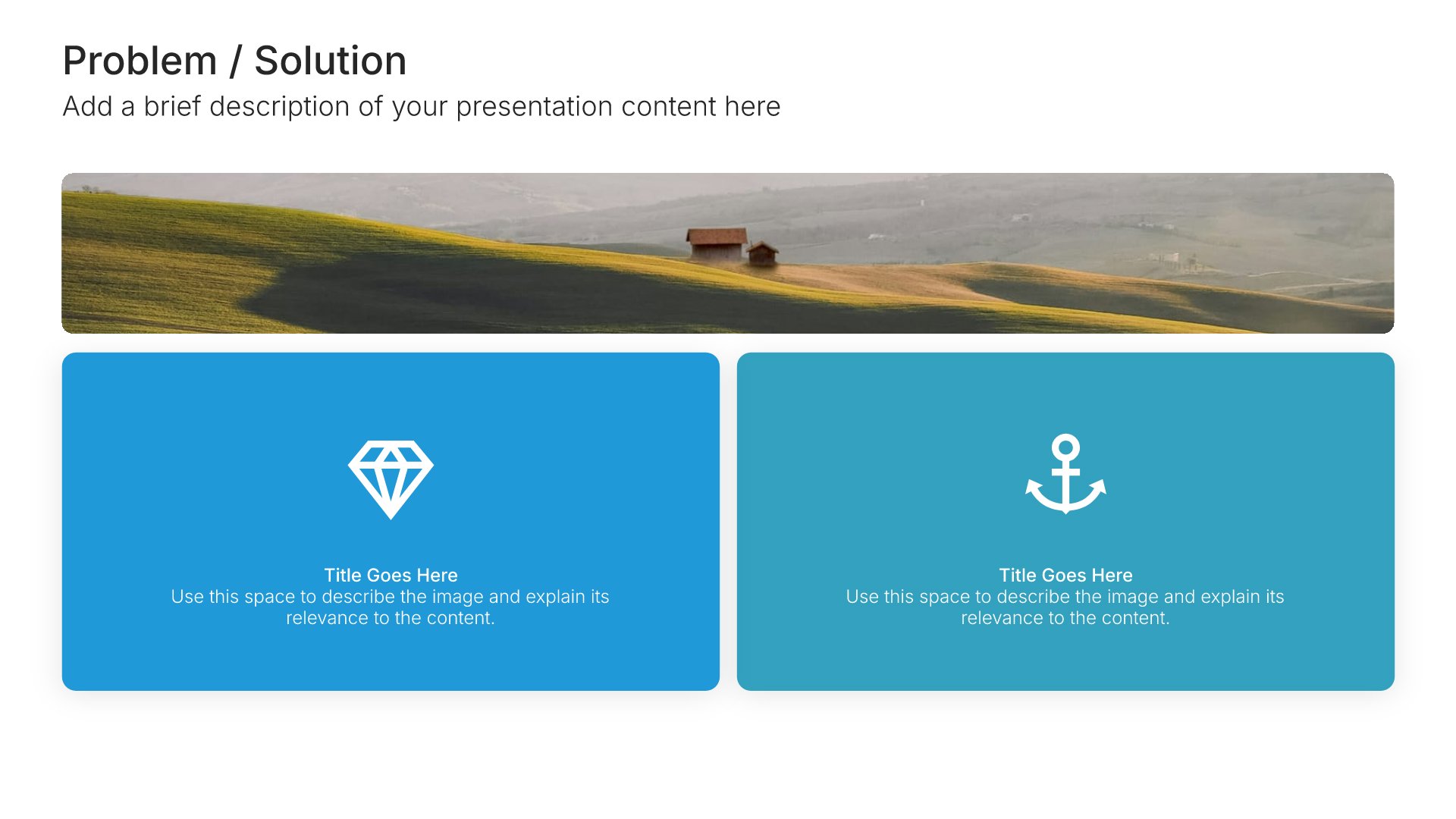 Problem / Solution

Add a brief description of your presentation content here

Title Goes Here

Use this space to describe the image and explain its relevance to the content.

Title Goes Here

Use this space to describe the image and explain its relevance to the content.